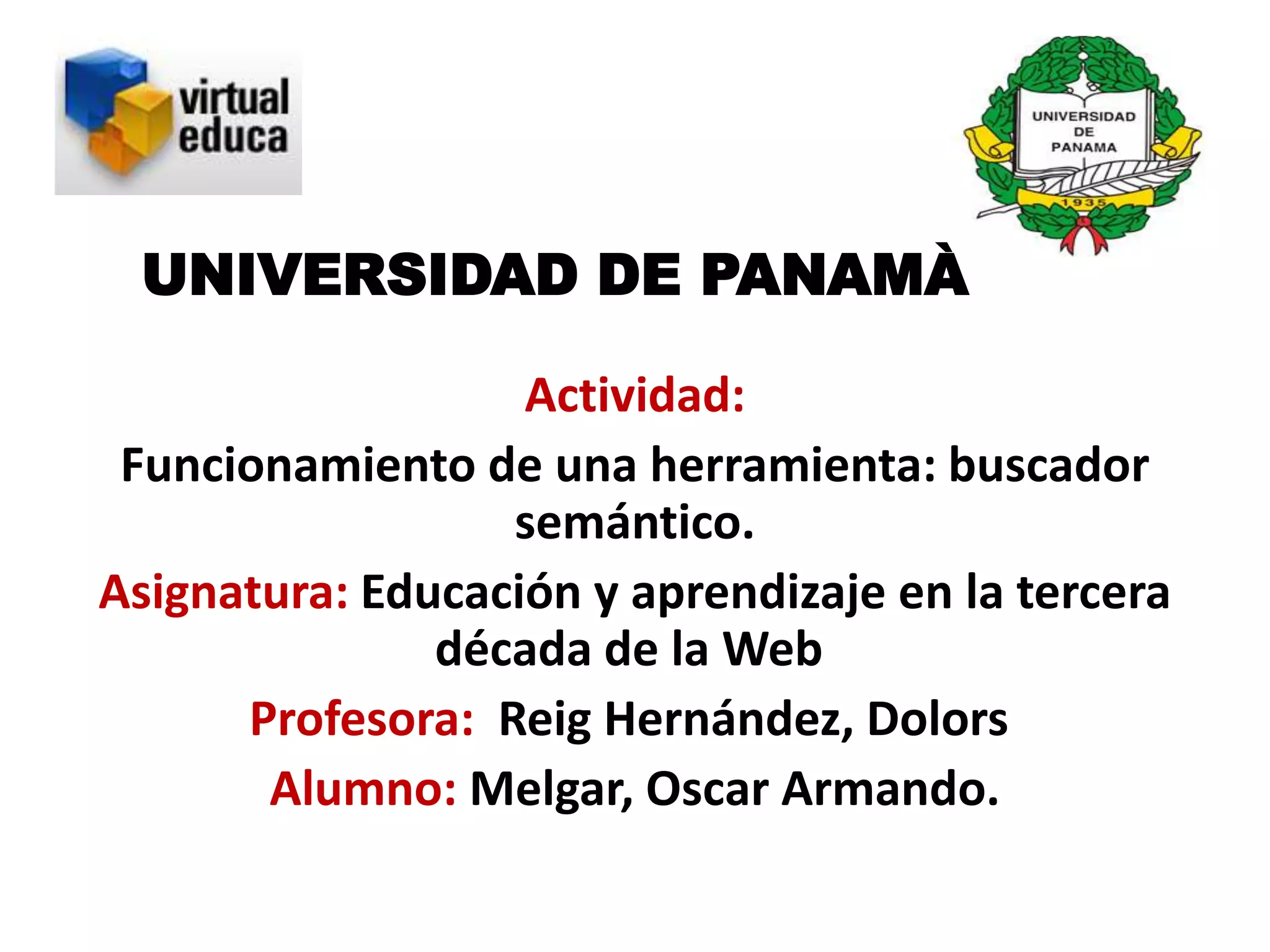 virtual educa

UNIVERSIDAD DE PANAMA
1935

UNIVERSIDAD DE PANAMÀ

Actividad:

Funcionamiento de una herramienta: buscador semántico.

Asignatura: Educación y aprendizaje en la tercera década de la Web

Profesora: Reig Hernández, Dolors

Alumno: Melgar, Oscar Armando.